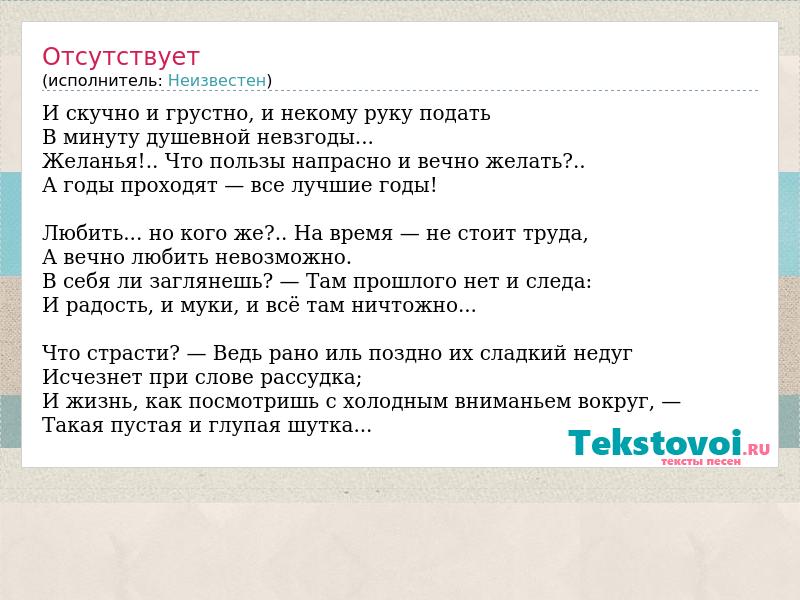 Отсутствует
(исполнитель: Неизвестен)

И скучно и грустно, и некому руку подать
В минуту душевной невзгоды...
Желанья!.. Что пользы напрасно и вечно желать?..
А годы проходят — все лучшие годы!

Любить... но кого же?.. На время — не стоит труда,
А вечно любить невозможно.
В себя ли заглянешь? — Там прошлого нет и следа:
И радость, и муки, и всё там ничтожно...

Что страсти? — Ведь рано иль поздно их сладкий недуг
Исчезнет при слове рассудка;
И жизнь, как посмотришь с холодным вниманьем вокруг, —
Такая пустая и глупая шутка...

Tekstovoi.RU
тексты песен